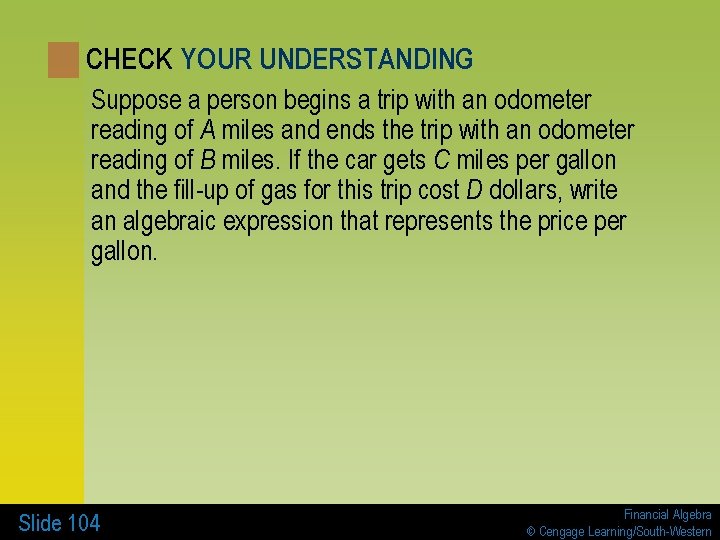 CHECK YOUR UNDERSTANDING

Suppose a person begins a trip with an odometer reading of $A$ miles and ends the trip with an odometer reading of $B$ miles. If the car gets $C$ miles per gallon and the fill-up of gas for this trip cost $D$ dollars, write an algebraic expression that represents the price per gallon.

Slide 104

Financial Algebra
© Cengage Learning/South-Western